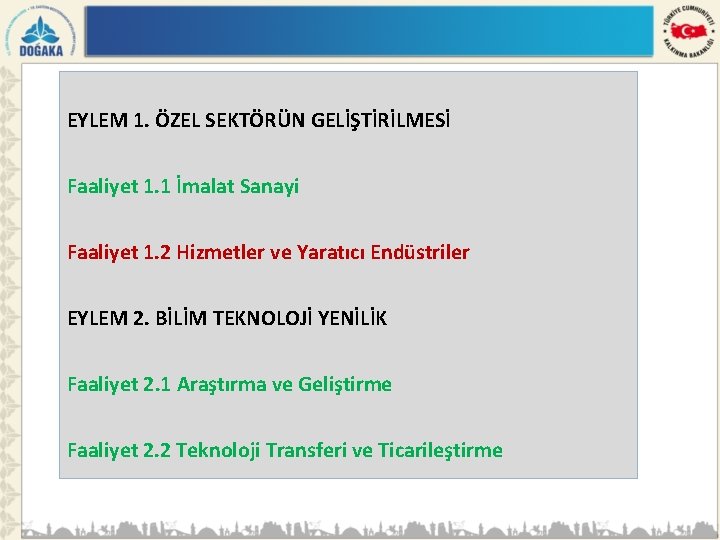 DOĞAKA

TÜRKİYE CUMHURİYETİ KALKINMA BAKANLIĞI

EYLEM 1. ÖZEL SEKTÖRÜN GELİŞTİRİLMESİ

Faaliyet 1.1 İmalat Sanayi

Faaliyet 1.2 Hizmetler ve Yaratıcı Endüstriler

EYLEM 2. BİLİM TEKNOLOJİ YENİLİK

Faaliyet 2.1 Araştırma ve Geliştirme

Faaliyet 2.2 Teknoloji Transferi ve Ticarileştirme